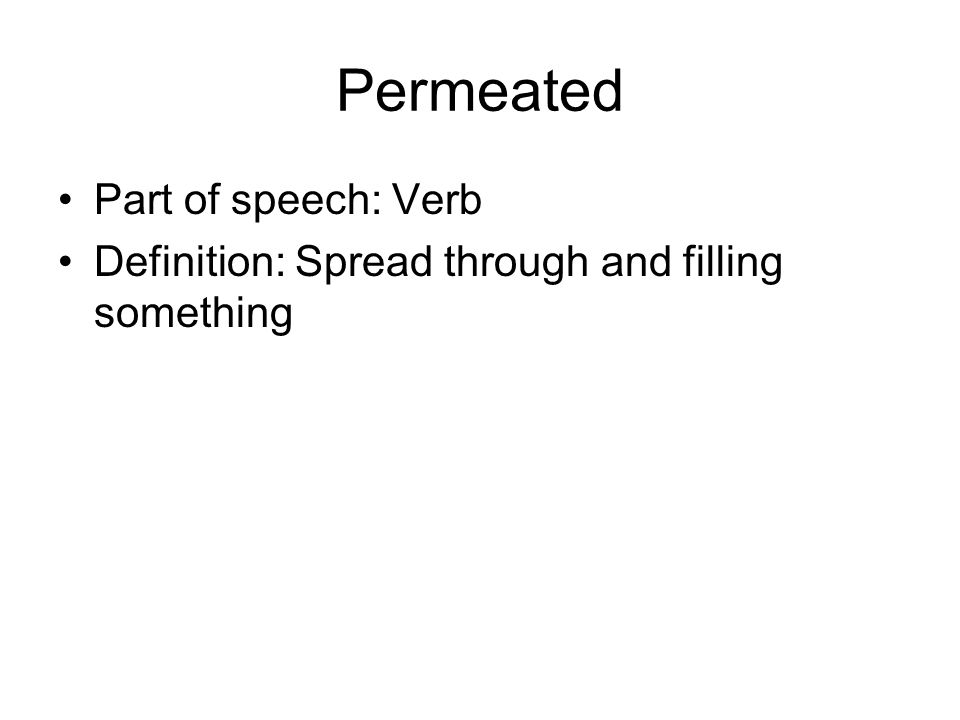 Permeated

• Part of speech: Verb
• Definition: Spread through and filling something